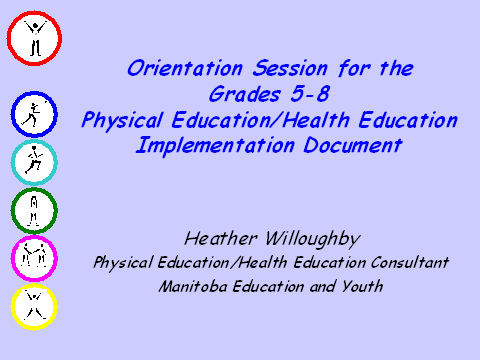 Orientation Session for the Grades 5-8 Physical Education/Health Education Implementation Document

Heather Willoughby
Physical Education/Health Education Consultant
Manitoba Education and Youth